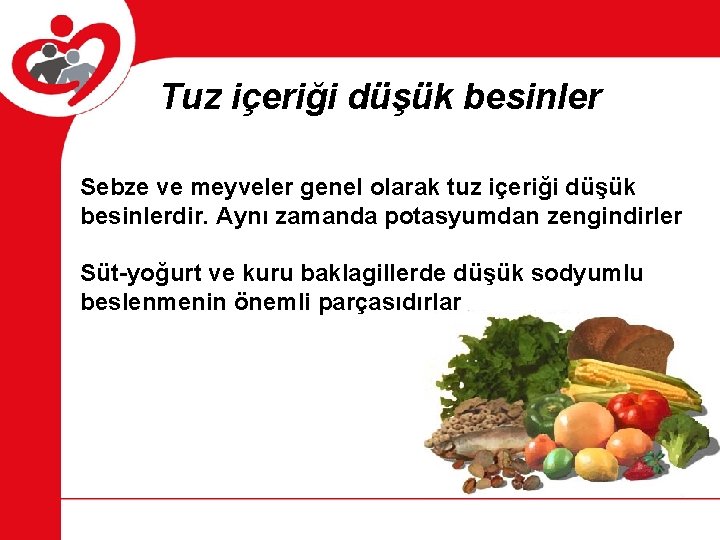 Tuz içeriği düşük besinler

Sebze ve meyveler genel olarak tuz içeriği düşük besinlerdir. Aynı zamanda potasyumdan zengindirler

Süt-yoğurt ve kuru baklagillerde düşük sodyumlu beslenmenin önemli parçasıdırlar